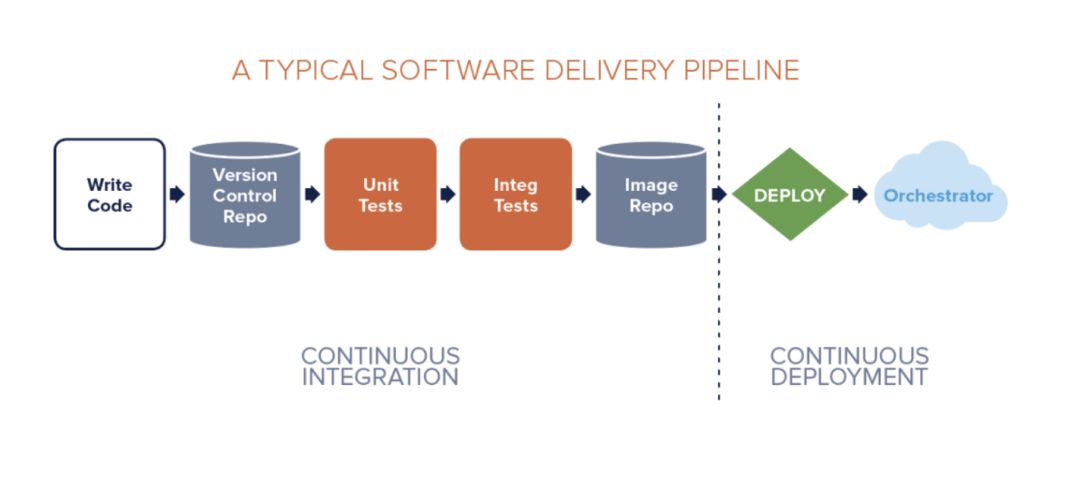 A TYPICAL SOFTWARE DELIVERY PIPELINE

Write Code

Version Control Repo

Unit Tests

Integ Tests

Image Repo

DEPLOY

Orchestrator

CONTINUOUS INTEGRATION

CONTINUOUS DEPLOYMENT